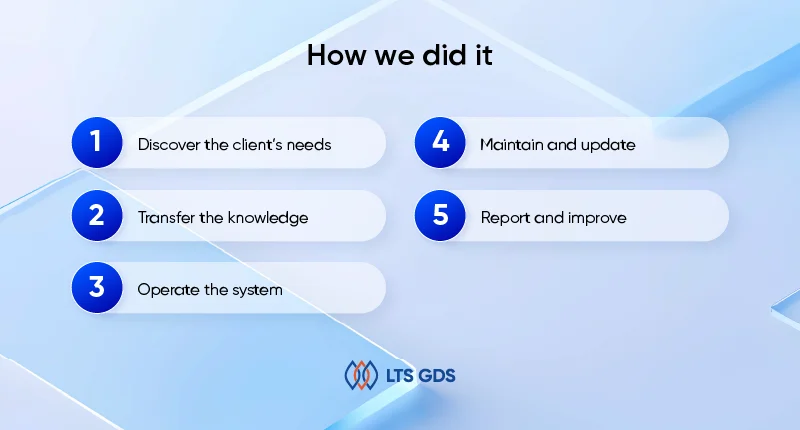 How we did it

1 Discover the client's needs

2 Transfer the knowledge

3 Operate the system

4 Maintain and update

5 Report and improve

LTS GDS